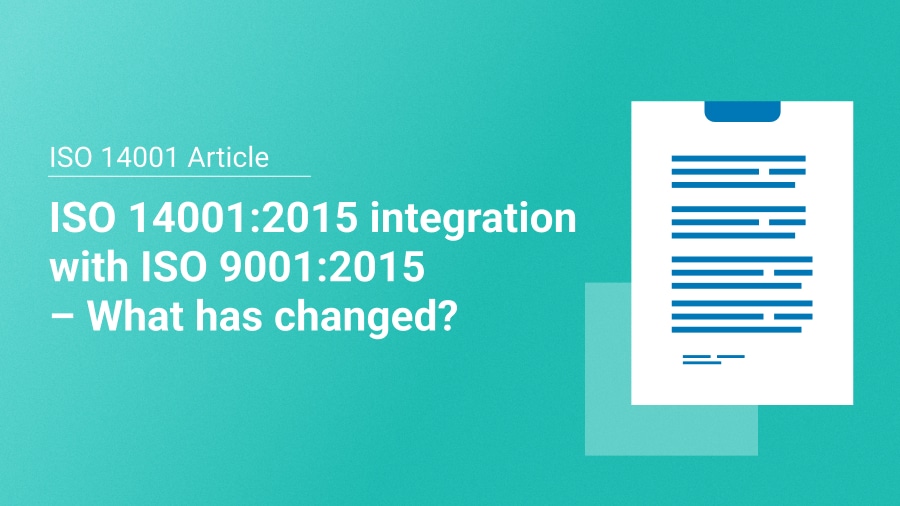 ISO 14001 Article

ISO 14001:2015 integration with ISO 9001:2015 – What has changed?